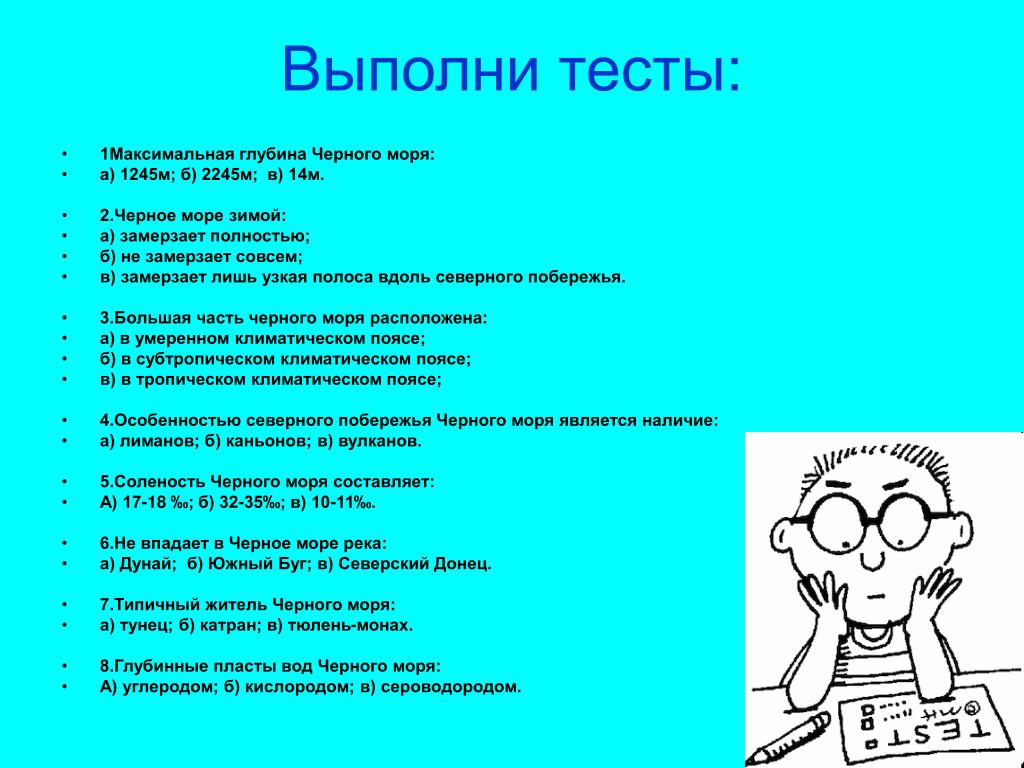 Выполни тесты:

• 1Максимальная глубина Черного моря:
• а) 1245м; б) 2245м; в) 14м.

• 2.Черное море зимой:
• а) замерзает полностью;
• б) не замерзает совсем;
• в) замерзает лишь узкая полоса вдоль северного побережья.

• 3.Большая часть черного моря расположена:
• а) в умеренном климатическом поясе;
• б) в субтропическом климатическом поясе;
• в) в тропическом климатическом поясе;

• 4.Особенностью северного побережья Черного моря является наличие:
• а) лиманов; б) каньонов; в) вулканов.

• 5.Соленость Черного моря составляет:
• А) 17-18 ‰; б) 32-35‰; в) 10-11‰.

• 6.Не впадает в Черное море река:
• а) Дунай; б) Южный Буг; в) Северский Донец.

• 7.Типичный житель Черного моря:
• а) тунец; б) катран; в) тюлень-монах.

• 8.Глубинные пласты вод Черного моря:
• А) углеродом; б) кислородом; в) сероводородом.

TEST